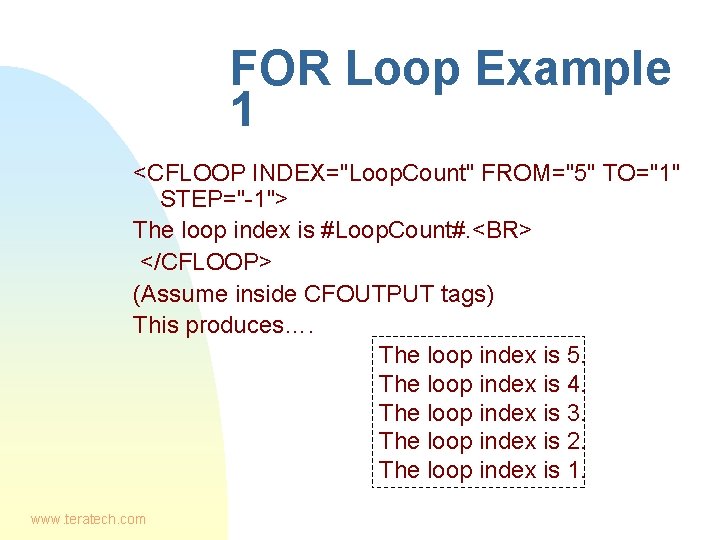 FOR Loop Example 1

<CFLOOP INDEX="LoopCount" FROM="5" TO="1" STEP="-1">
The loop index is #LoopCount#.<BR>
</CFLOOP>
(Assume inside CFOUTPUT tags)
This produces….

The loop index is 5.
The loop index is 4.
The loop index is 3.
The loop index is 2.
The loop index is 1.

www.teratech.com